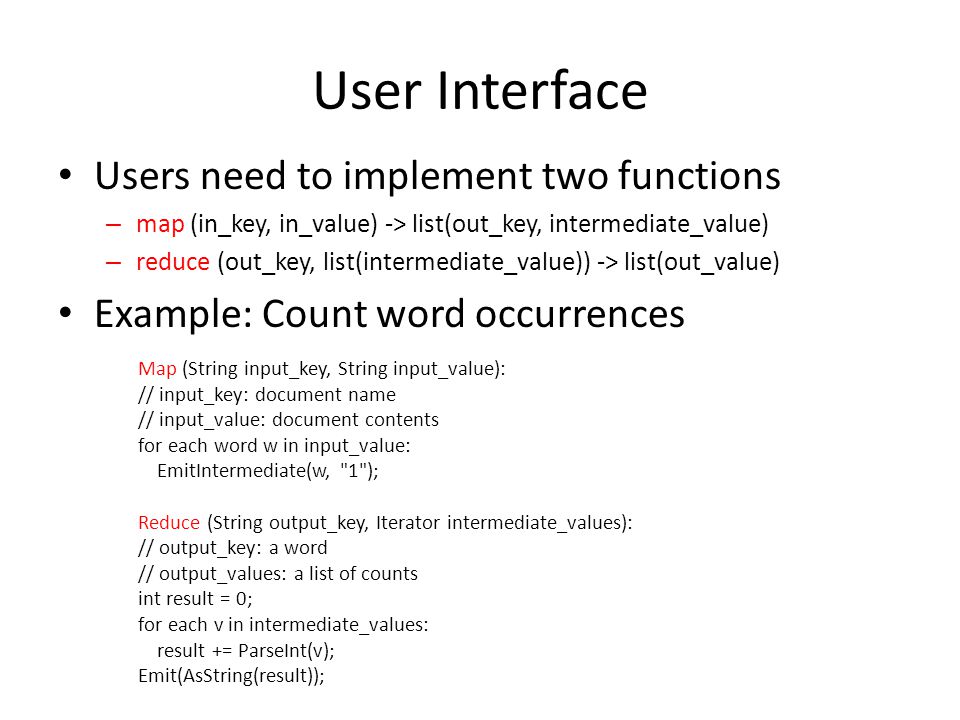 User Interface

• Users need to implement two functions
– map (in_key, in_value) -> list(out_key, intermediate_value)
– reduce (out_key, list(intermediate_value)) -> list(out_value)

• Example: Count word occurrences

Map (String input_key, String input_value):
// input_key: document name
// input_value: document contents
for each word w in input_value:
EmitIntermediate(w, "1");

Reduce (String output_key, Iterator intermediate_values):
// output_key: a word
// output_values: a list of counts
int result = 0;
for each v in intermediate_values:
result += ParseInt(v);
Emit(AsString(result));